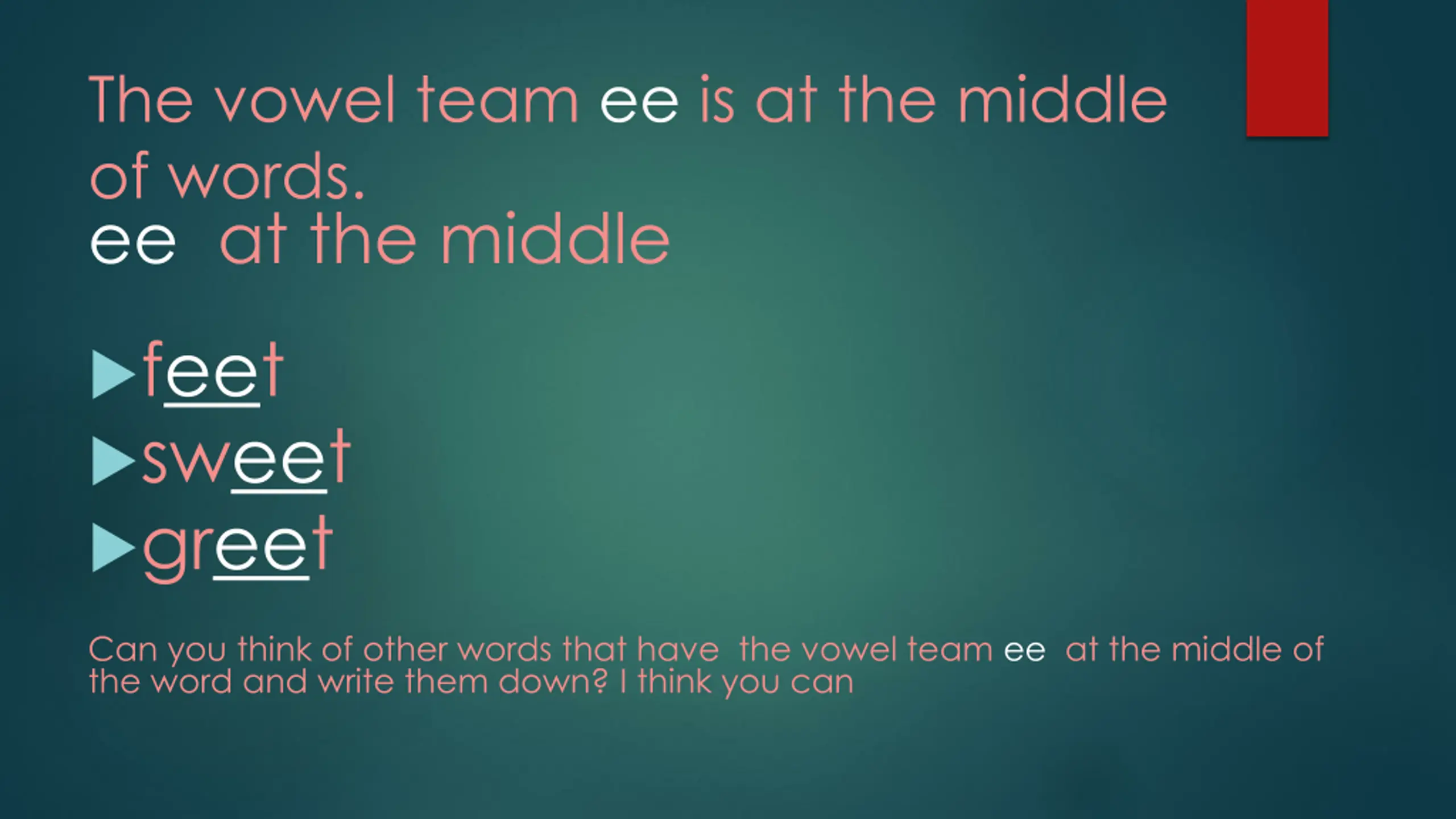 The vowel team ee is at the middle of words.
ee at the middle

feet
sweet
greet

Can you think of other words that have the vowel team ee at the middle of the word and write them down? I think you can